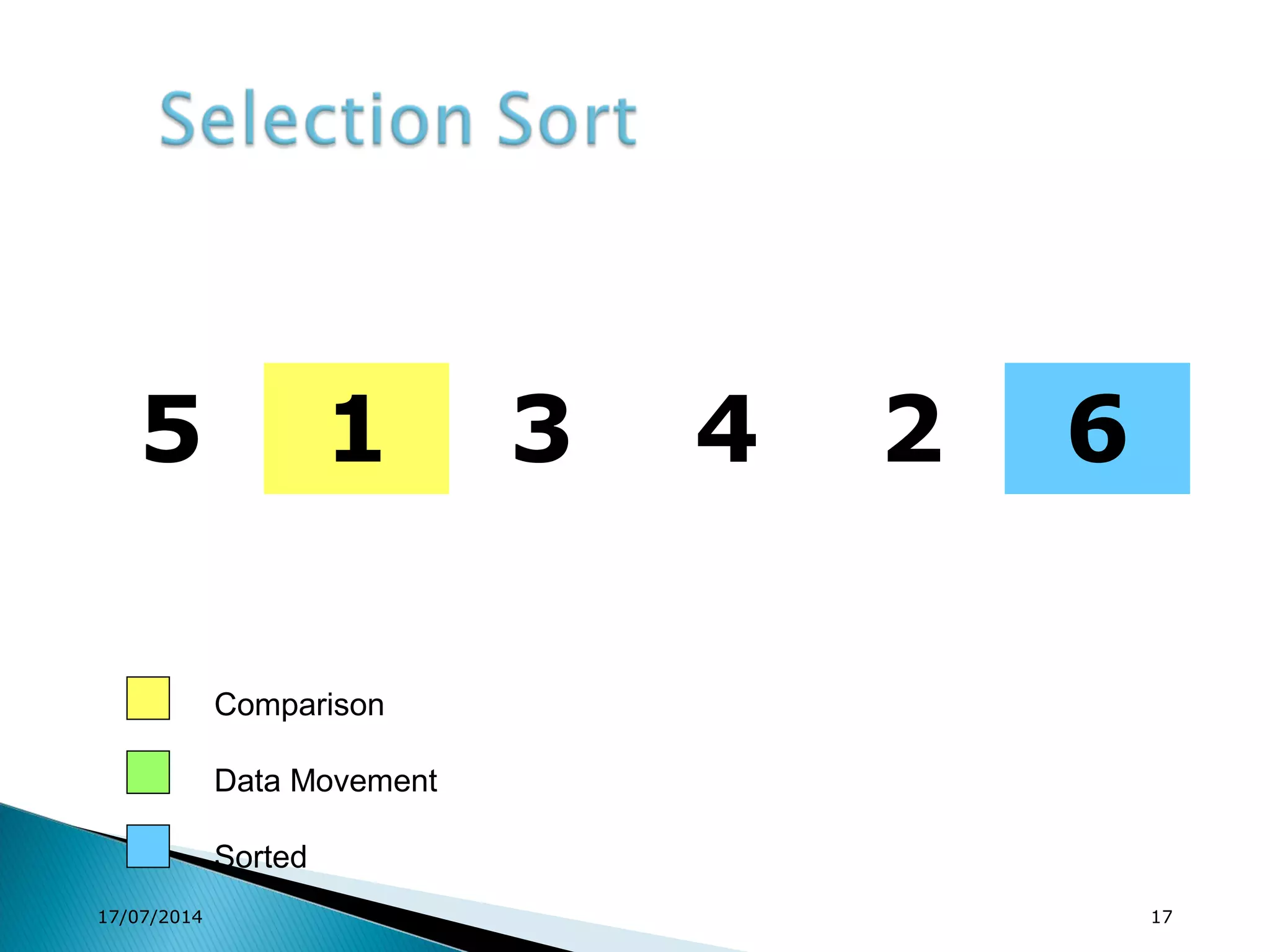 Selection Sort

5 1 3 4 2 6

Comparison

Data Movement

Sorted

17/07/2014

17